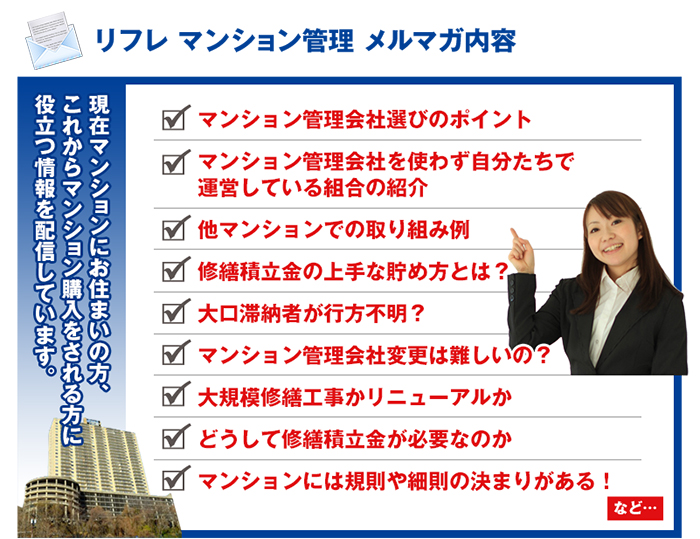 リフレ マンション管理 メルマガ内容

現在マンションにお住まいの方、これからマンション購入をされる方に役立つ情報を配信しています。

マンション管理会社選びのポイント

マンション管理会社を使わず自分たちで運営している組合の紹介

他マンションでの取り組み例

修繕積立金の上手な貯め方とは？

大口滞納者が行方不明？

マンション管理会社変更は難しいの？

大規模修繕工事かリニューアルか

どうして修繕積立金が必要なのか

マンションには規則や細則の決まりがある！

など…